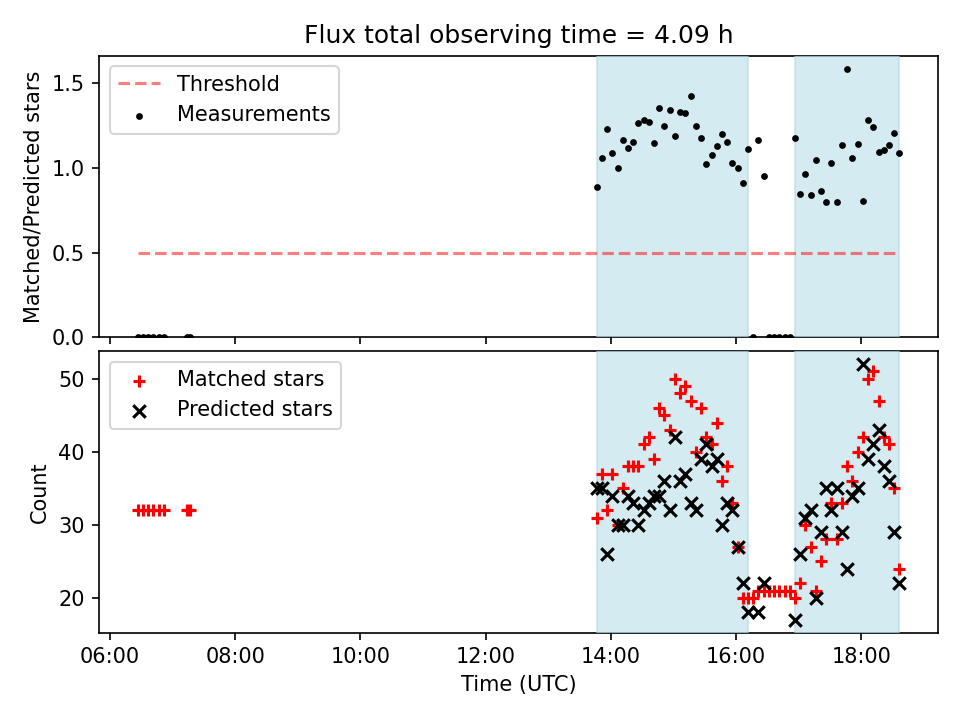 Flux total observing time = 4.09 h

Threshold
Measurements

Matched/Predicted stars

1.5
1.0
0.5
0.0

Matched stars
Predicted stars

Count

50
40
30
20

06:00
08:00
10:00
12:00
14:00
16:00
18:00

Time (UTC)